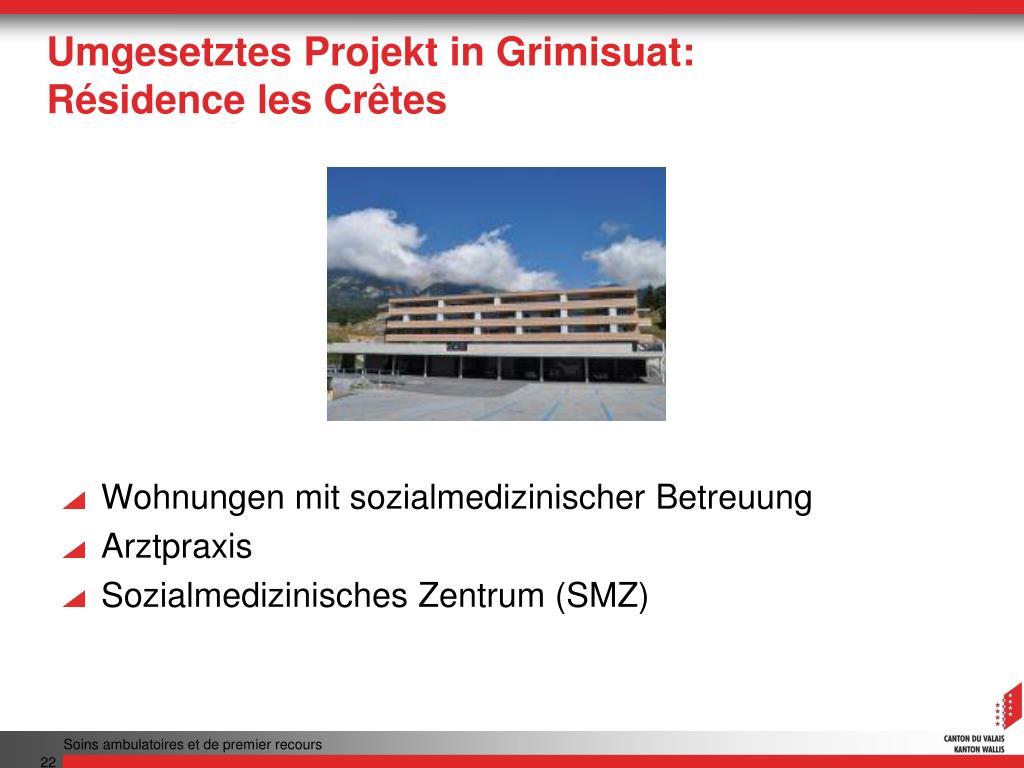 Umgesetztes Projekt in Grimisuat:
Résidence les Crêtes

Wohnungen mit sozialmedizinischer Betreuung
Arztpraxis
Sozialmedizinisches Zentrum (SMZ)

Soins ambulatoires et de premier recours
22

CANTON DU VALAIS
KANTON WALLIS